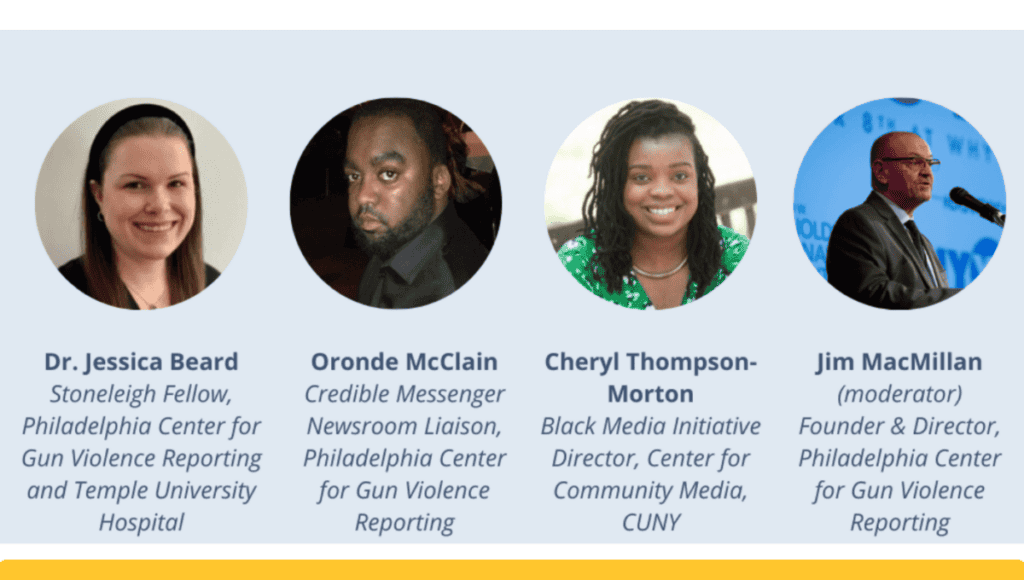 Dr. Jessica Beard
Stoneleigh Fellow, Philadelphia Center for Gun Violence Reporting and Temple University Hospital

Oronde McClain
Credible Messenger Newsroom Liaison, Philadelphia Center for Gun Violence Reporting

Cheryl Thompson-Morton
Black Media Initiative Director, Center for Community Media, CUNY

Jim MacMillan
(moderator)
Founder & Director, Philadelphia Center for Gun Violence Reporting